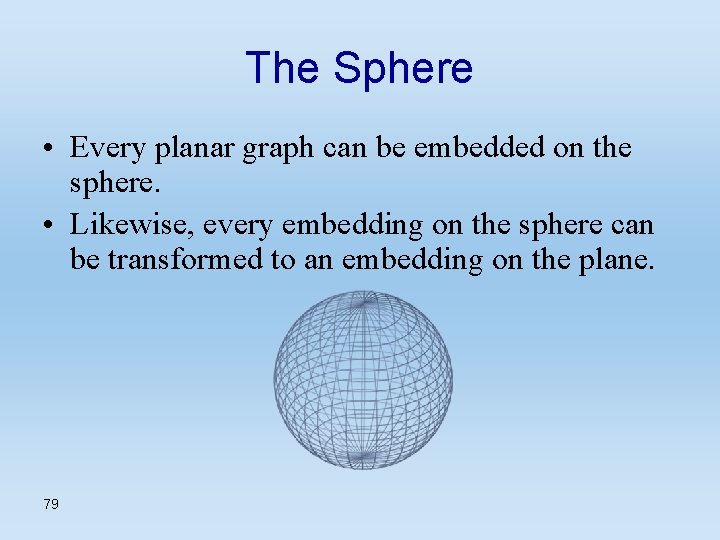 The Sphere

• Every planar graph can be embedded on the sphere.
• Likewise, every embedding on the sphere can be transformed to an embedding on the plane.

79